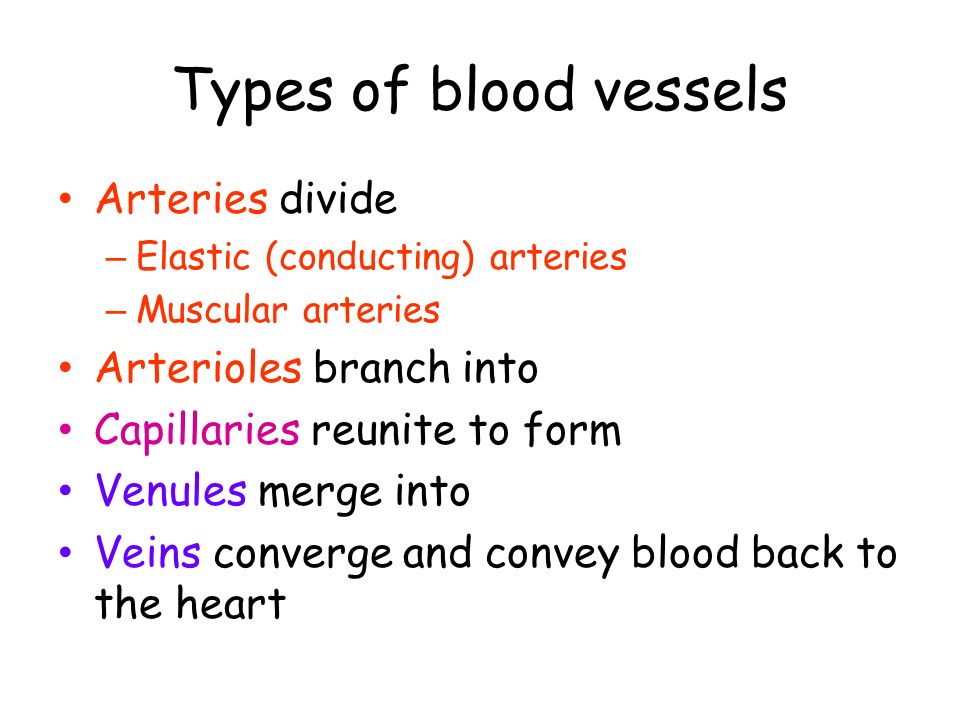 Types of blood vessels

• Arteries divide
  – Elastic (conducting) arteries
  – Muscular arteries
• Arterioles branch into
• Capillaries reunite to form
• Venules merge into
• Veins converge and convey blood back to the heart